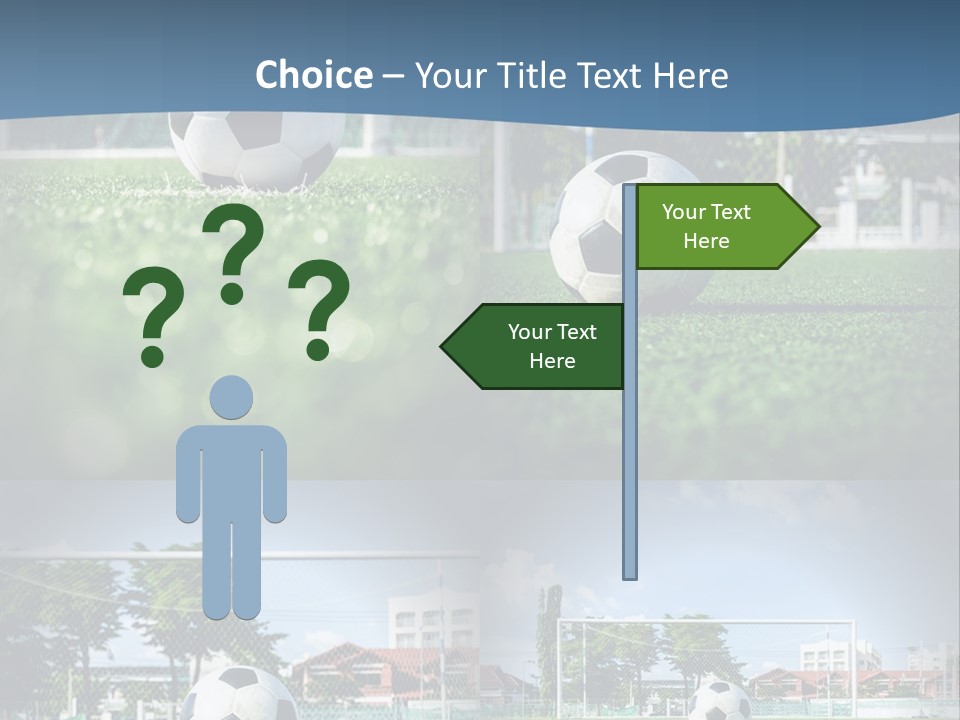 Choice – Your Title Text Here

? ? ?

Your Text Here

Your Text Here